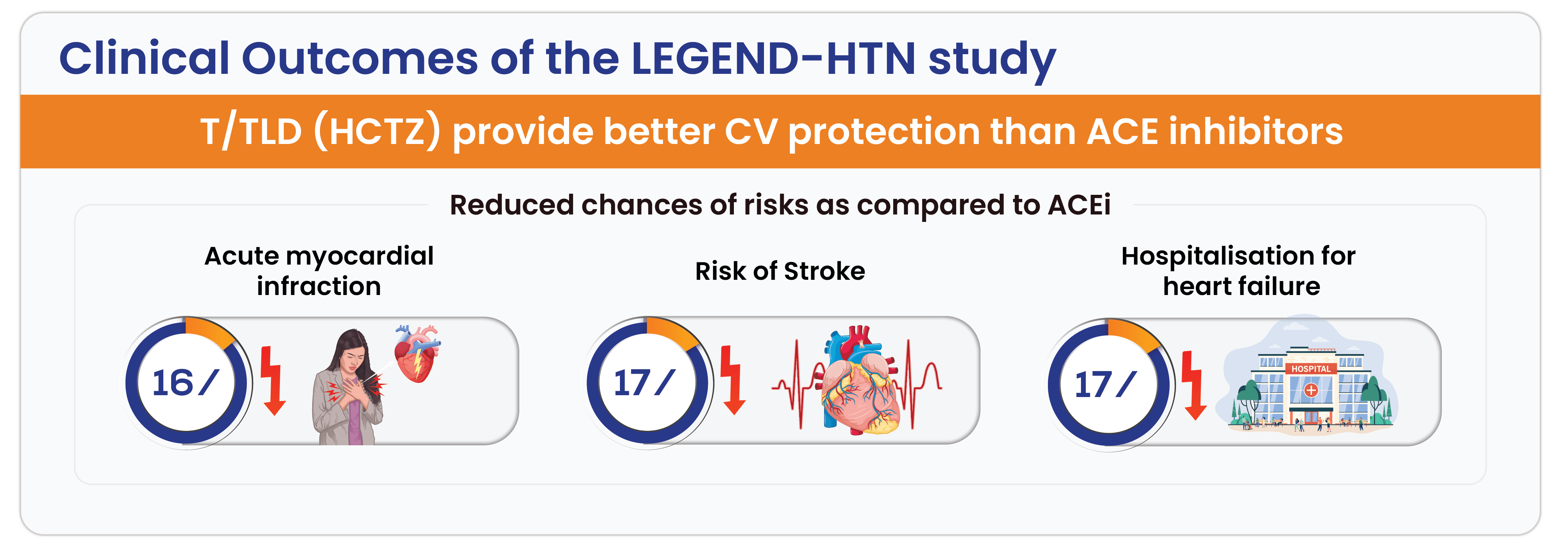 Clinical Outcomes of the LEGEND-HTN study

T/TLD (HCTZ) provide better CV protection than ACE inhibitors

Reduced chances of risks as compared to ACEi

Acute myocardial infraction

16/

Risk of Stroke

17/

Hospitalisation for heart failure

17/

HOSPITAL